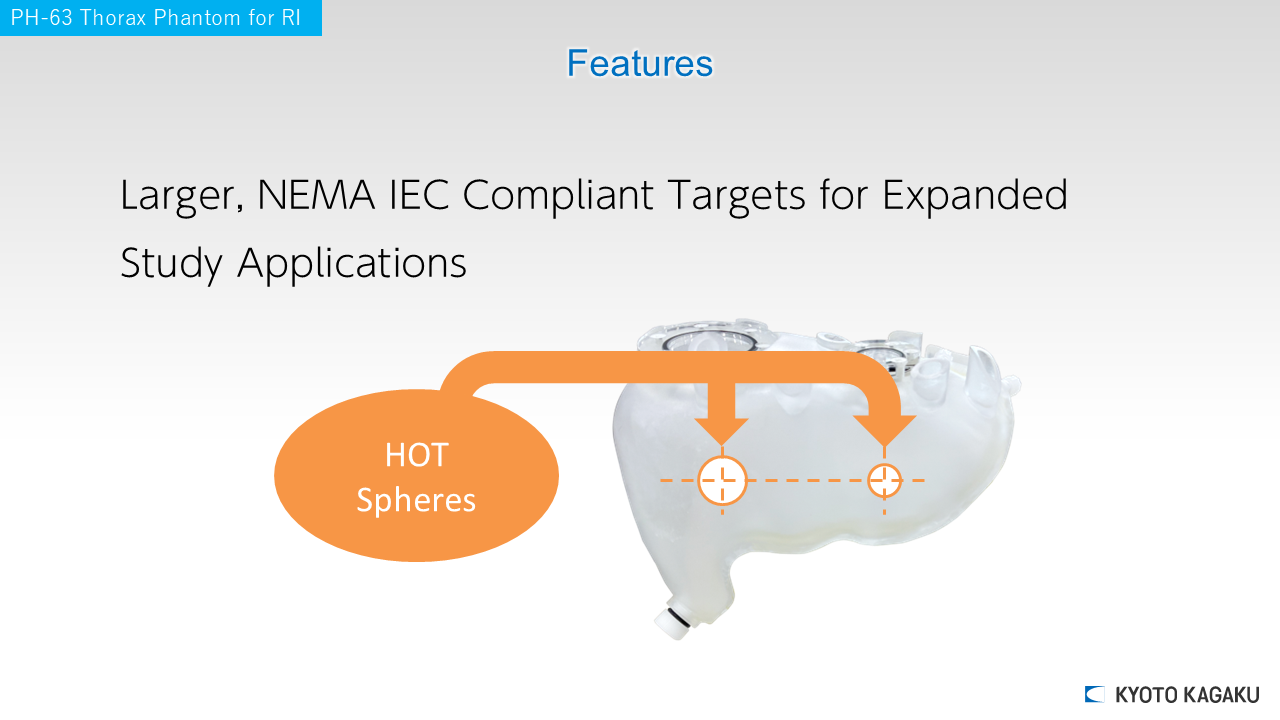 PH-63 Thorax Phantom for RI

Features

Larger, NEMA IEC Compliant Targets for Expanded Study Applications

HOT Spheres

KYOTO KAGAKU